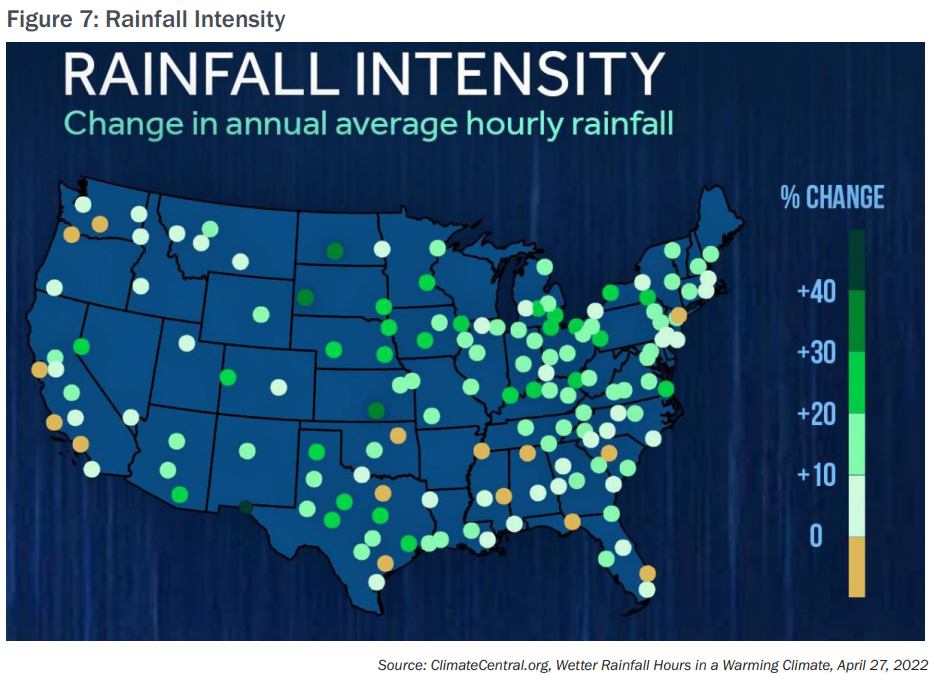 Figure 7: Rainfall Intensity

RAINFALL INTENSITY

Change in annual average hourly rainfall

% CHANGE

+40

+30

+20

+10

0

Source: ClimateCentral.org, Wetter Rainfall Hours in a Warming Climate, April 27, 2022